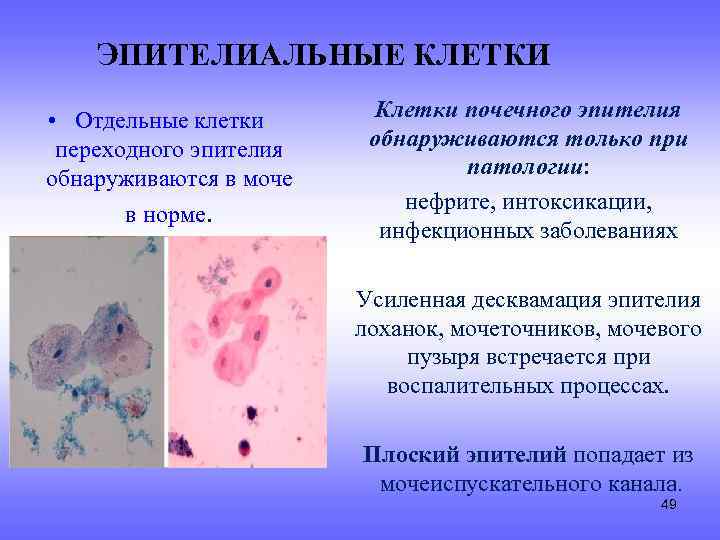 ЭПИТЕЛИАЛЬНЫЕ КЛЕТКИ

• Отдельные клетки переходного эпителия обнаруживаются в моче в норме.

Клетки почечного эпителия обнаруживаются только при патологии:

нефрите, интоксикации, инфекционных заболеваниях

Усиленная десквамация эпителия лоханок, мочеточников, мочевого пузыря встречается при воспалительных процессах.

Плоский эпителий попадает из мочеиспускательного канала.

49